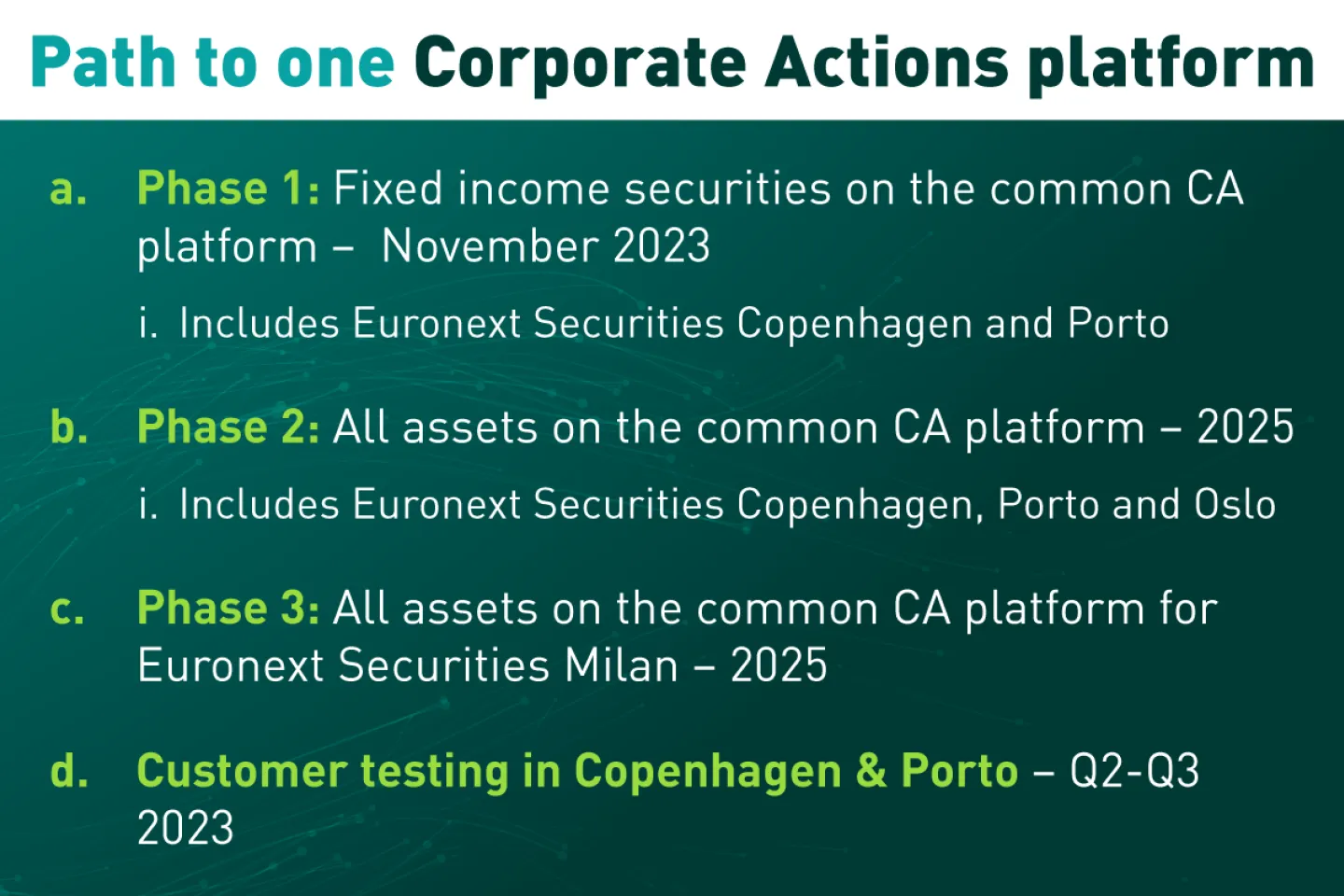 Path to one Corporate Actions platform

a. Phase 1: Fixed income securities on the common CA platform – November 2023

i. Includes Euronext Securities Copenhagen and Porto

b. Phase 2: All assets on the common CA platform – 2025

i. Includes Euronext Securities Copenhagen, Porto and Oslo

c. Phase 3: All assets on the common CA platform for Euronext Securities Milan – 2025

d. Customer testing in Copenhagen & Porto – Q2-Q3 2023